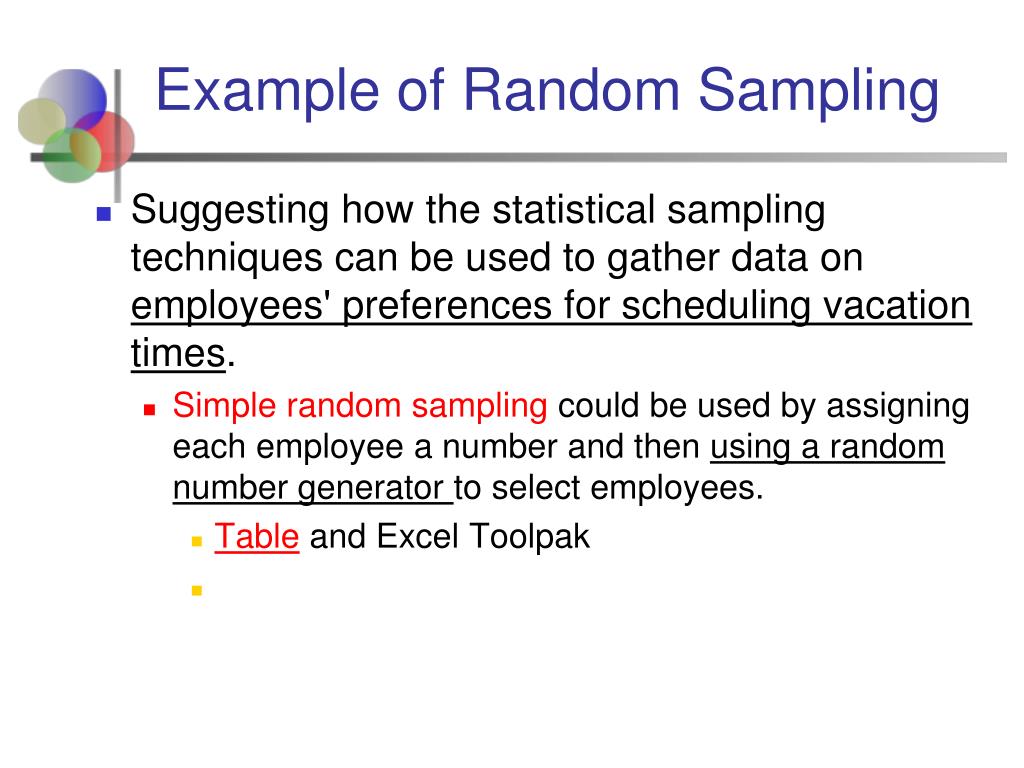 Example of Random Sampling

Suggesting how the statistical sampling techniques can be used to gather data on employees' preferences for scheduling vacation times.

Simple random sampling could be used by assigning each employee a number and then using a random number generator to select employees.

Table and Excel Toolpak